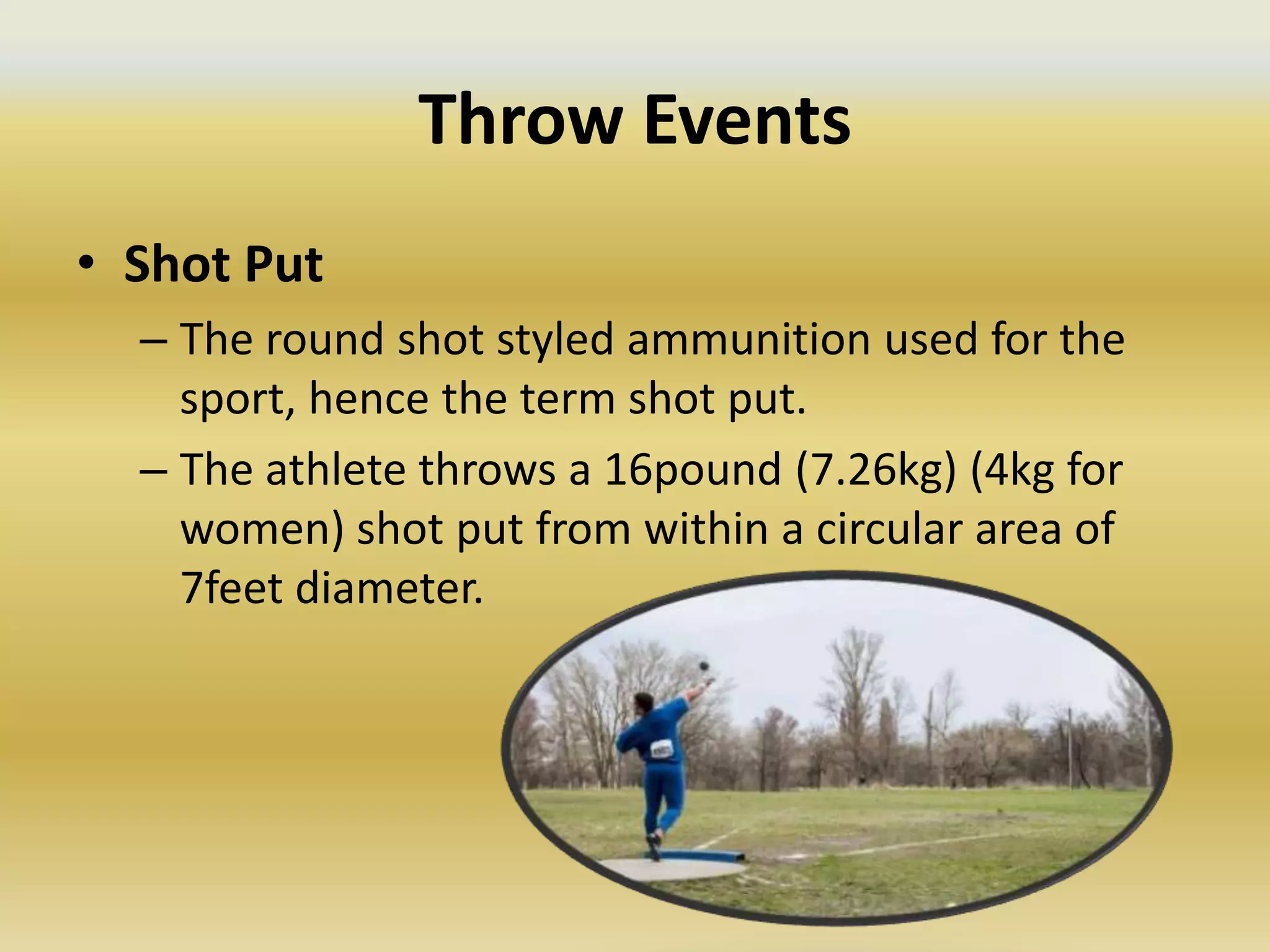 Throw Events

• Shot Put

– The round shot styled ammunition used for the sport, hence the term shot put.

– The athlete throws a 16pound (7.26kg) (4kg for women) shot put from within a circular area of 7feet diameter.